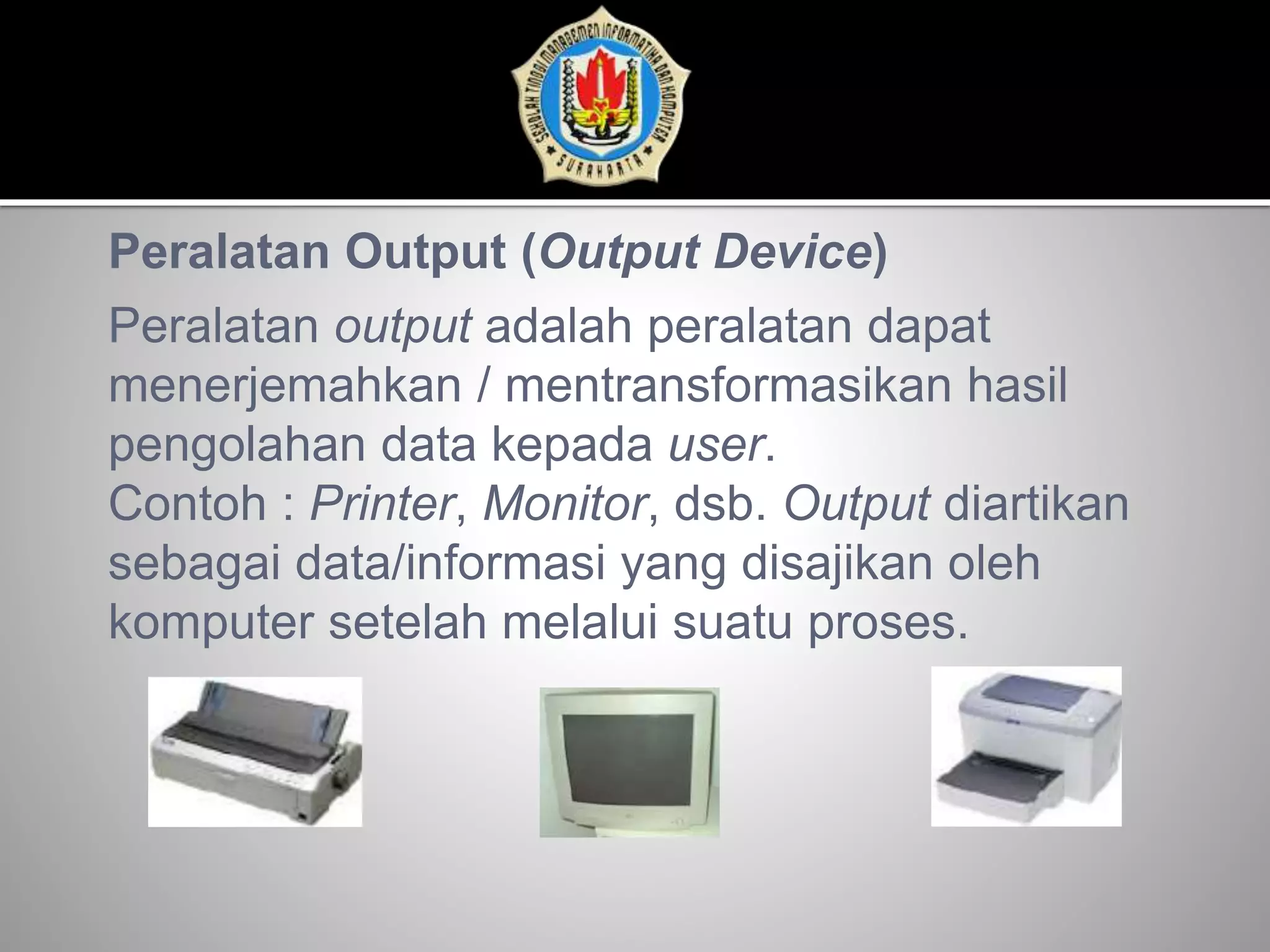 SEKOLAH TINGGI MANAJEMEN INFORMATIKA DAN KOMPUTER
SURAKARTA

Peralatan Output (Output Device)

Peralatan output adalah peralatan dapat menerjemahkan / mentransformasikan hasil pengolahan data kepada user.
Contoh : Printer, Monitor, dsb. Output diartikan sebagai data/informasi yang disajikan oleh komputer setelah melalui suatu proses.